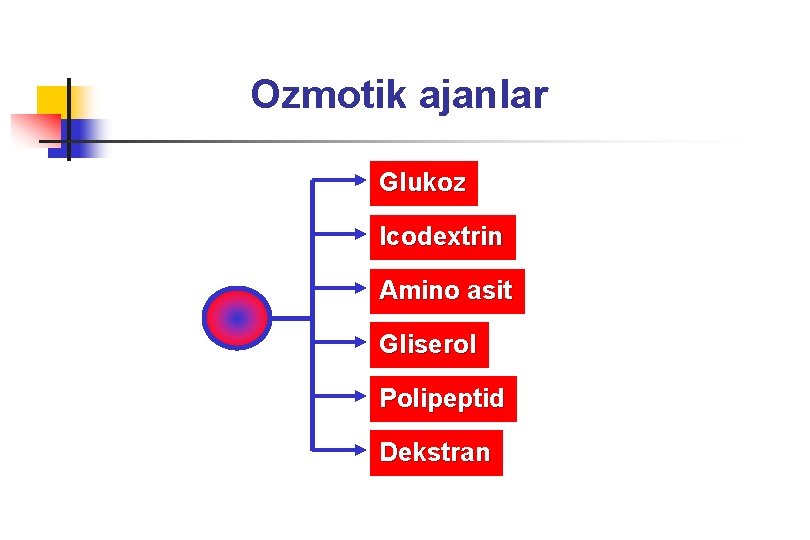 Ozmotik ajanlar

Glukoz

Icodextrin

Amino asit

Gliserol

Polipeptid

Dekstran